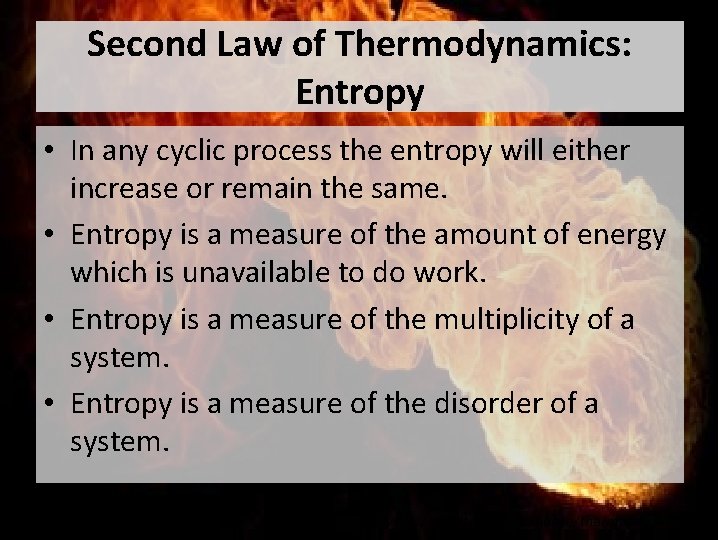 Second Law of Thermodynamics: Entropy

• In any cyclic process the entropy will either increase or remain the same.
• Entropy is a measure of the amount of energy which is unavailable to do work.
• Entropy is a measure of the multiplicity of a system.
• Entropy is a measure of the disorder of a system.